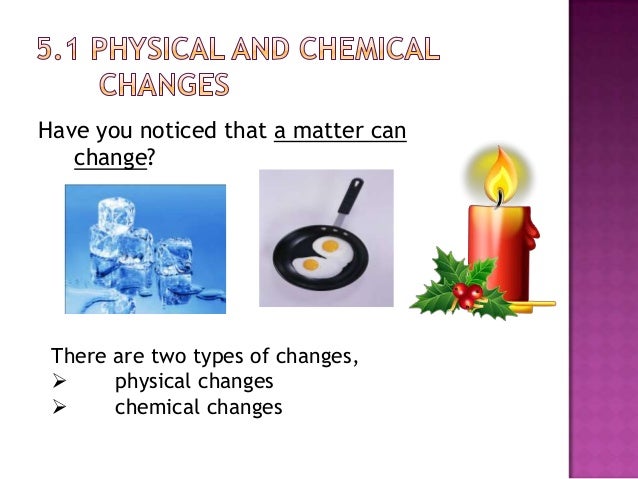 5.1 PHYSICAL AND CHEMICAL CHANGES

Have you noticed that a matter can change?

There are two types of changes,
➢ physical changes
➢ chemical changes